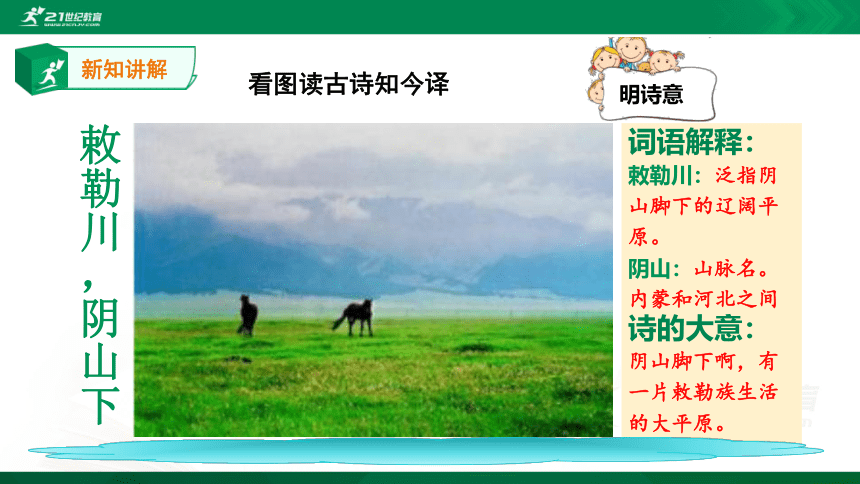 21世纪教育

新知讲解

看图读古诗知今译

明诗意

敕勒川，阴山下

词语解释：

敕勒川：泛指阴山脚下的辽阔平原。

阴山：山脉名。内蒙和河北之间

诗的大意：

阴山脚下啊，有一片敕勒族生活的大平原。